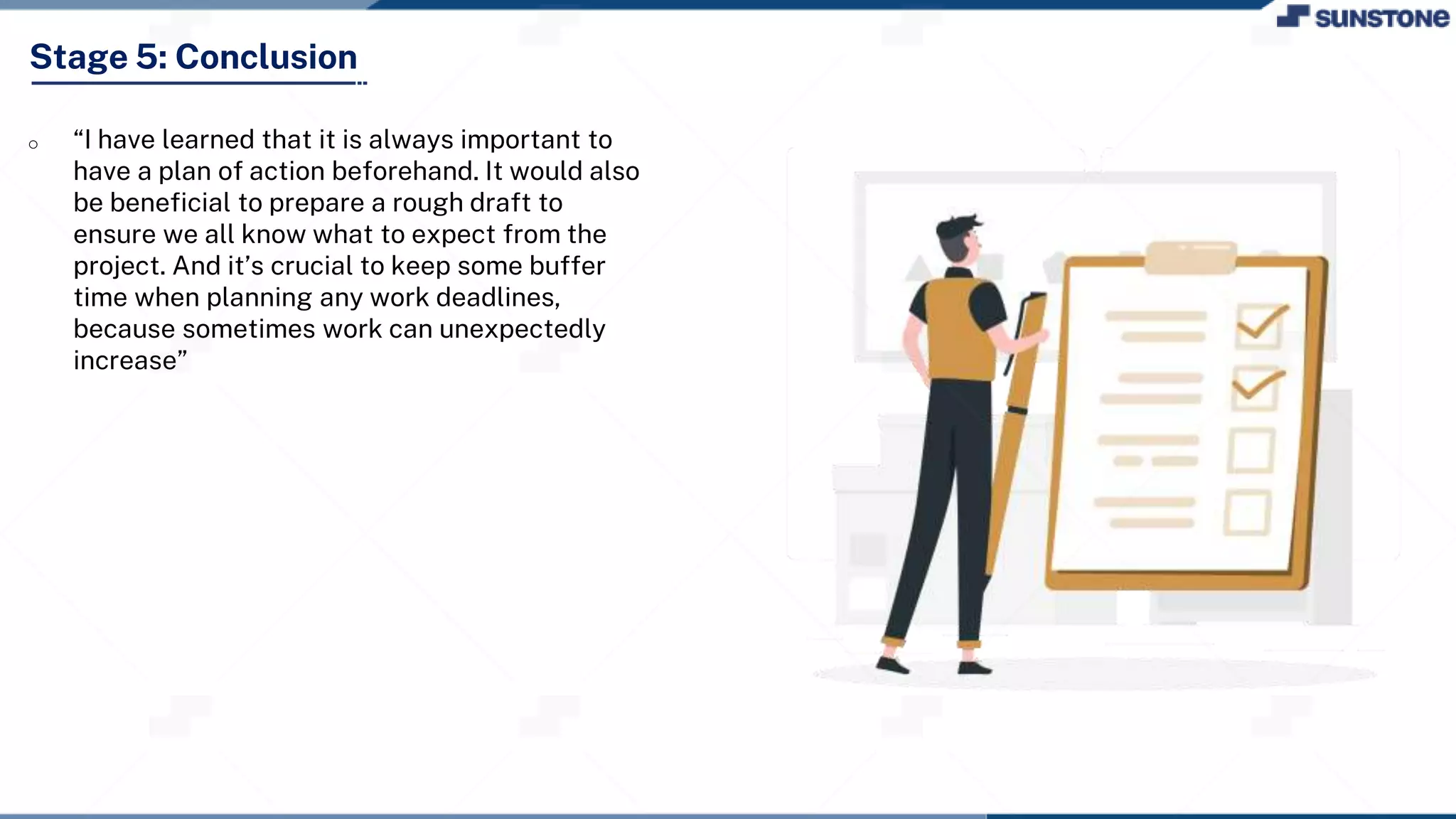 SUNSTONE

Stage 5: Conclusion

○ “I have learned that it is always important to have a plan of action beforehand. It would also be beneficial to prepare a rough draft to ensure we all know what to expect from the project. And it’s crucial to keep some buffer time when planning any work deadlines, because sometimes work can unexpectedly increase”